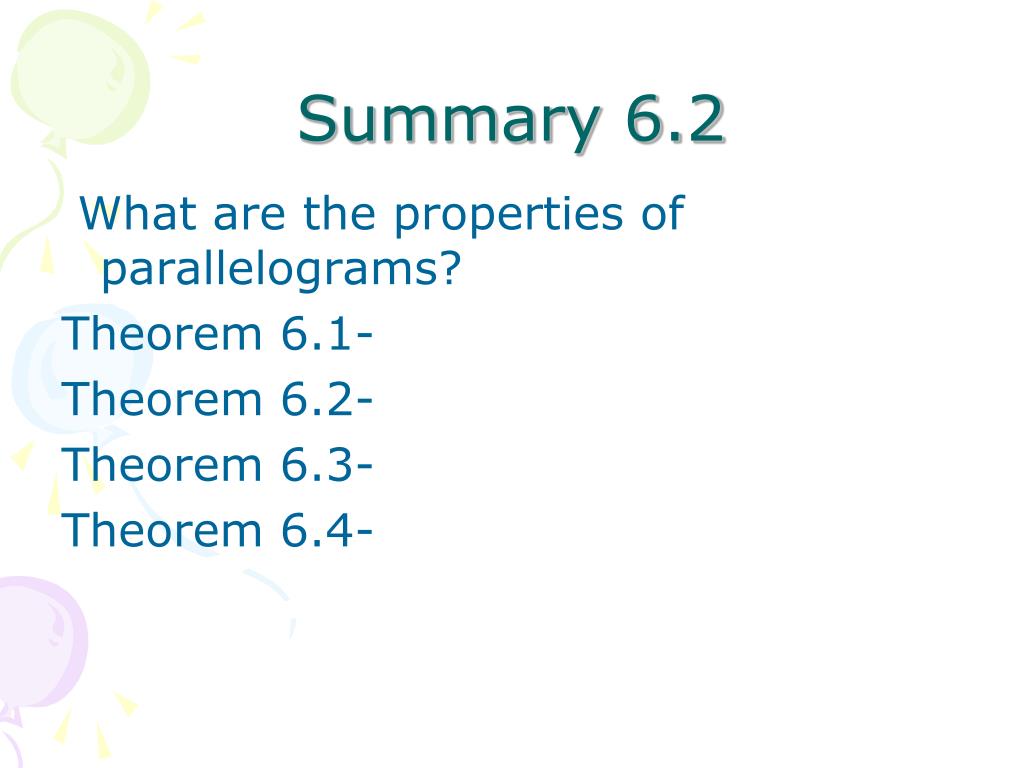 Summary 6.2

What are the properties of parallelograms?

Theorem 6.1-

Theorem 6.2-

Theorem 6.3-

Theorem 6.4-